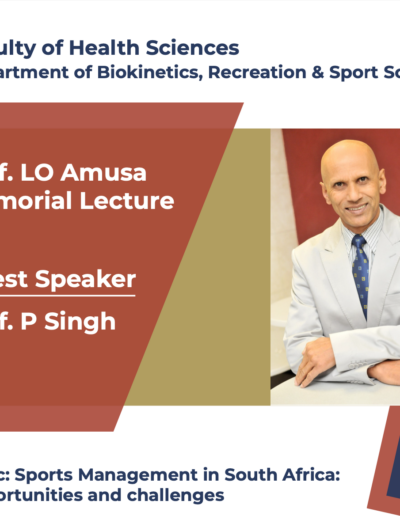 ulty of Health Sciences
artment of Biokinetics, Recreation & Sport Sc

f. LO Amusa
morial Lecture

est Speaker

f. P Singh

c: Sports Management in South Africa:
ortunities and challenges